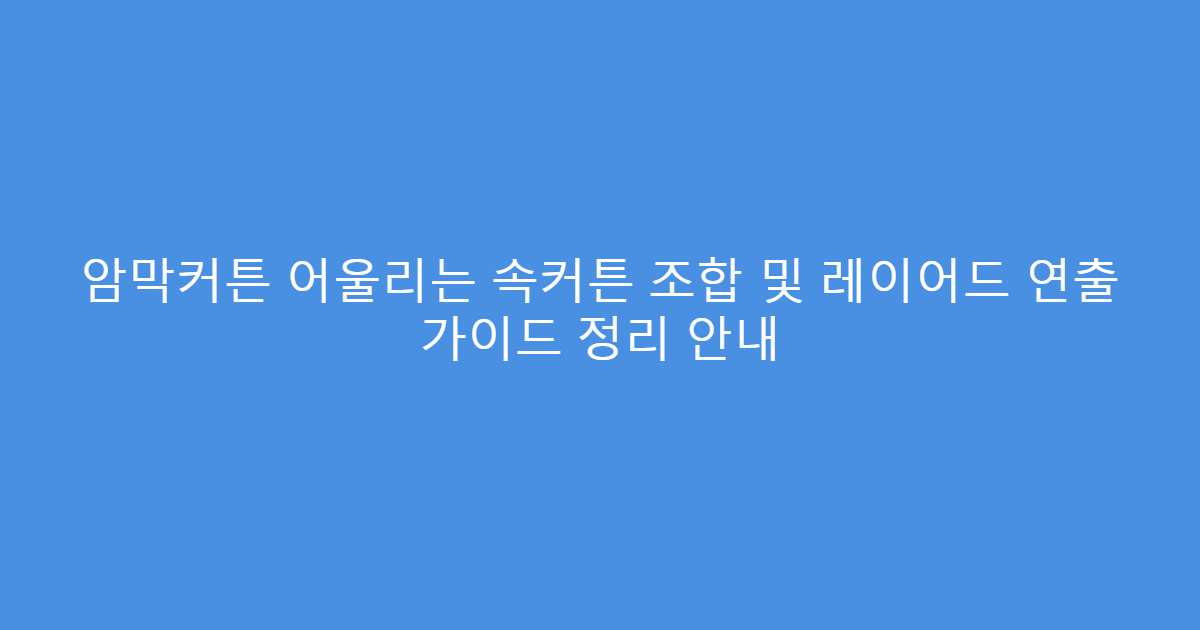 암막커튼 어울리는 속커튼 조합 및 레이어드 연출 가이드 정리 안내